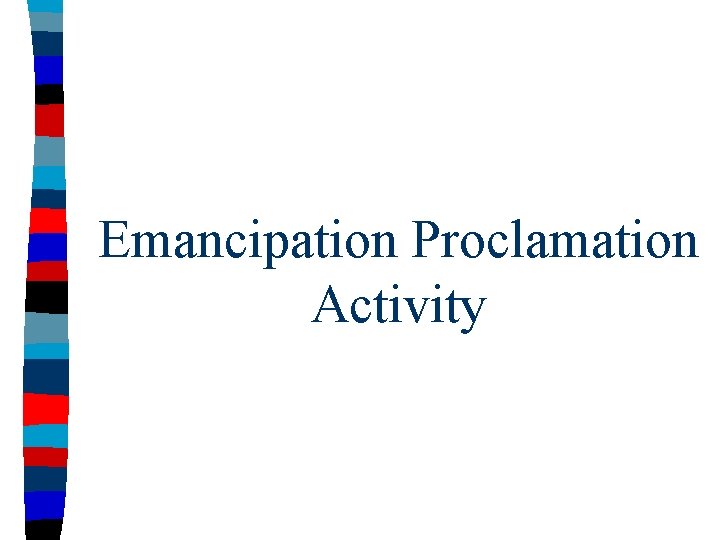 Emancipation Proclamation Activity